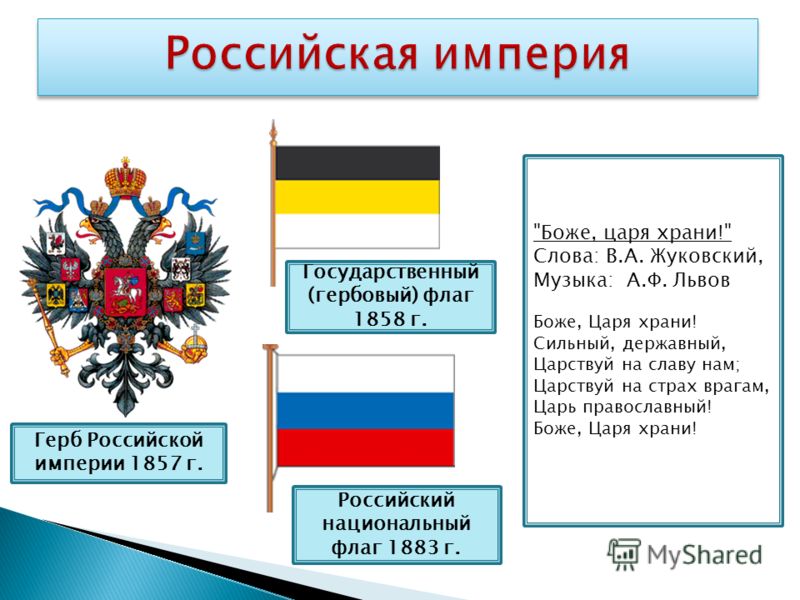 Российская империя

Герб Российской империи 1857 г.

Государственный (гербовый) флаг 1858 г.

Российский национальный флаг 1883 г.

"Боже, царя храни!"
Слова: В.А. Жуковский,
Музыка: А.Ф. Львов

Боже, Царя храни!
Сильный, державный,
Царствуй на славу нам;
Царствуй на страх врагам,
Царь православный!
Боже, Царя храни!

MyShared